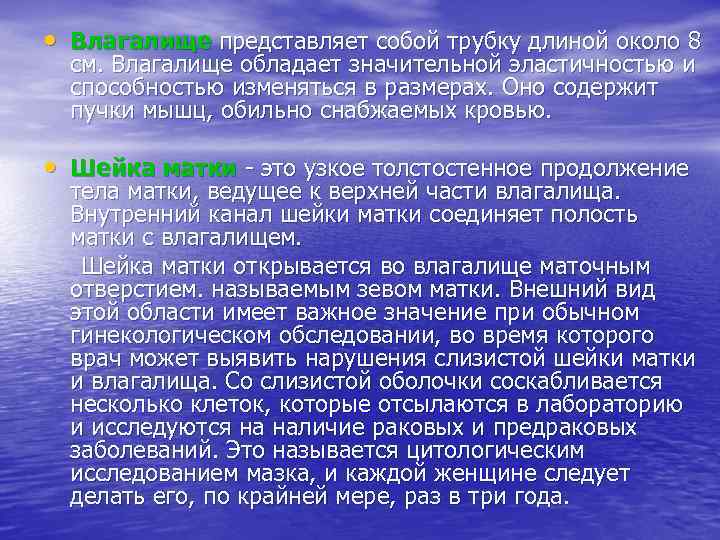 • Влагалище представляет собой трубку длиной около 8 см. Влагалище обладает значительной эластичностью и способностью изменяться в размерах. Оно содержит пучки мышц, обильно снабжаемых кровью.

• Шейка матки - это узкое толстостенное продолжение тела матки, ведущее к верхней части влагалища. Внутренний канал шейки матки соединяет полость матки с влагалищем.

Шейка матки открывается во влагалище маточным отверстием. называемым зевом матки. Внешний вид этой области имеет важное значение при обычном гинекологическом обследовании, во время которого врач может выявить нарушения слизистой шейки матки и влагалища. Со слизистой оболочки соскабливается несколько клеток, которые отсылаются в лабораторию и исследуются на наличие раковых и предраковых заболеваний. Это называется цитологическим исследованием мазка, и каждой женщине следует делать его, по крайней мере, раз в три года.